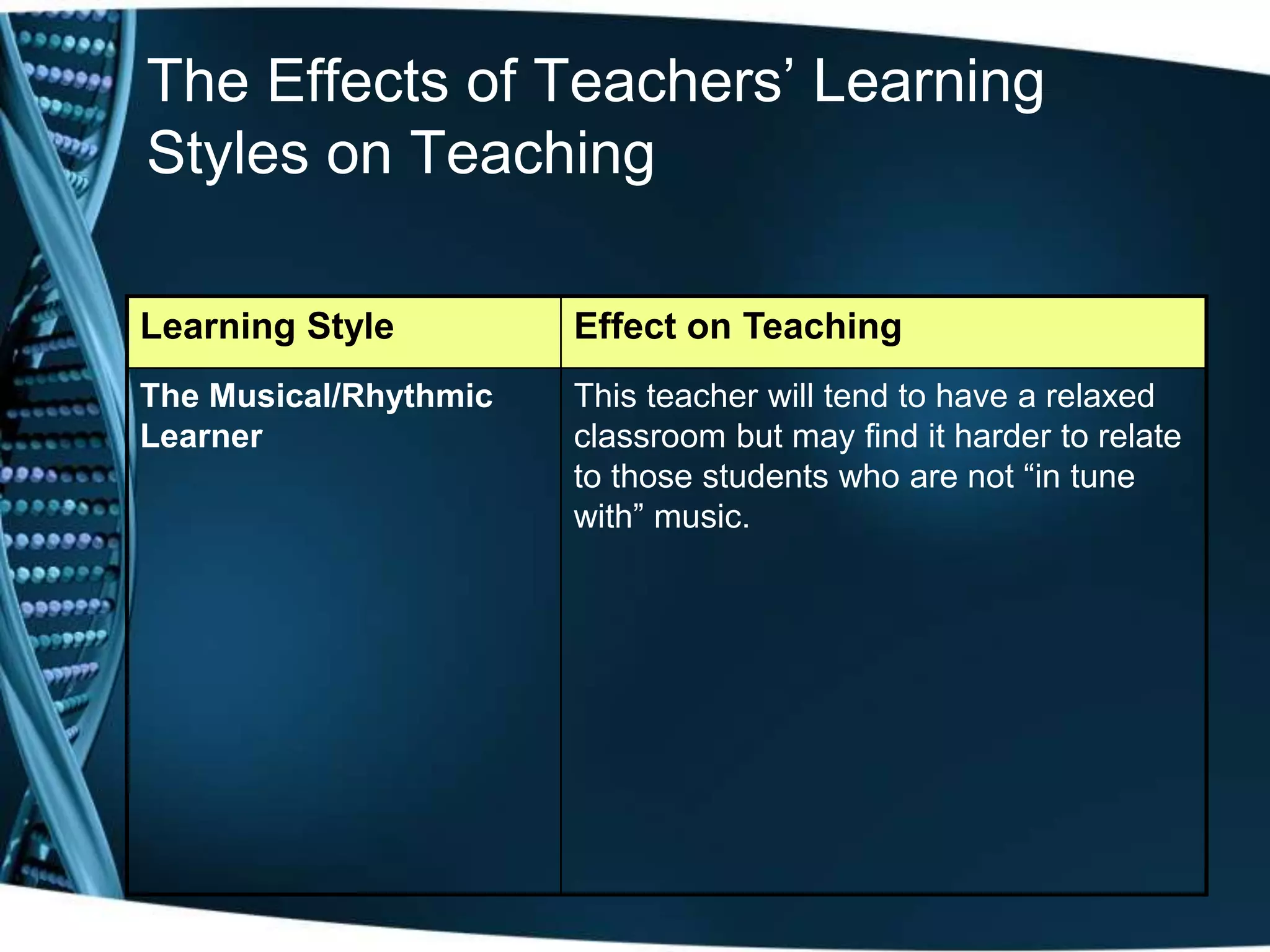 The Effects of Teachers’ Learning Styles on Teaching

| Learning Style | Effect on Teaching |
|---|---|
| The Musical/Rhythmic Learner | This teacher will tend to have a relaxed classroom but may find it harder to relate to those students who are not “in tune with” music. |